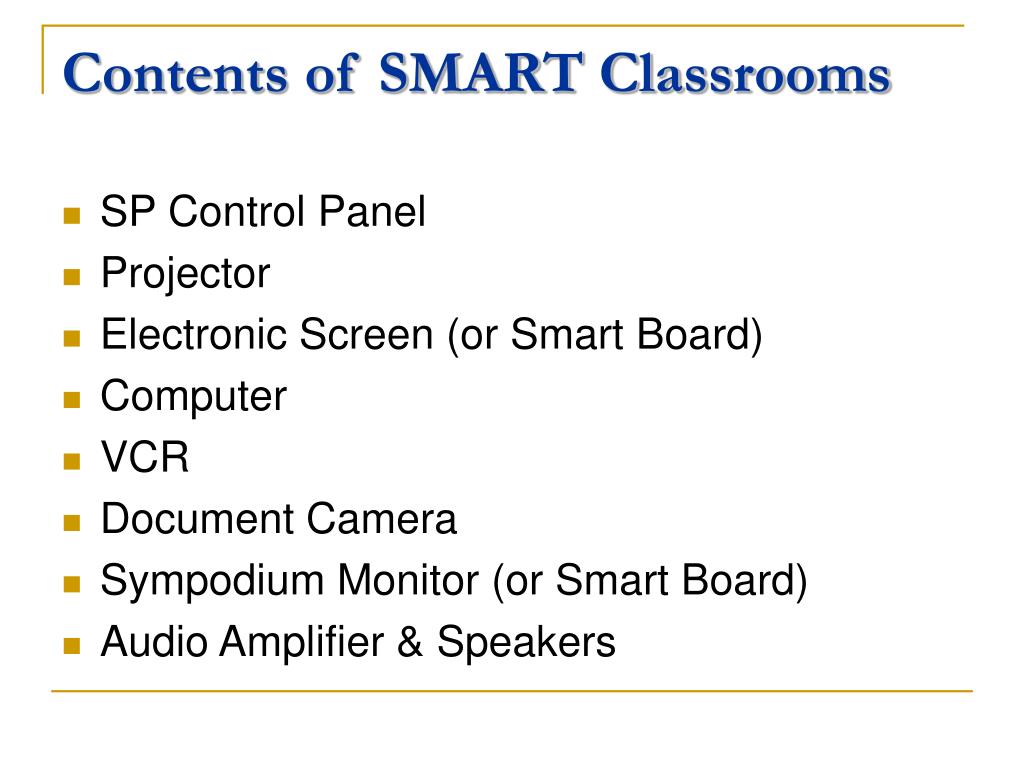 Contents of SMART Classrooms

- SP Control Panel
- Projector
- Electronic Screen (or Smart Board)
- Computer
- VCR
- Document Camera
- Sympodium Monitor (or Smart Board)
- Audio Amplifier & Speakers